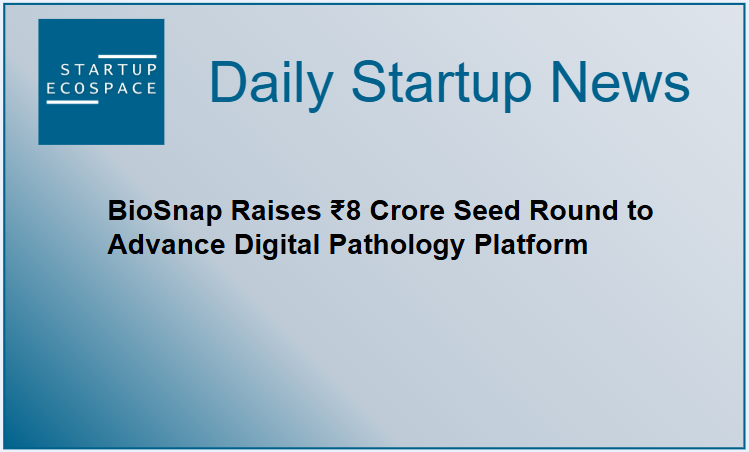 STARTUP
ECOSPACE

Daily Startup News

BioSnap Raises ₹8 Crore Seed Round to Advance Digital Pathology Platform